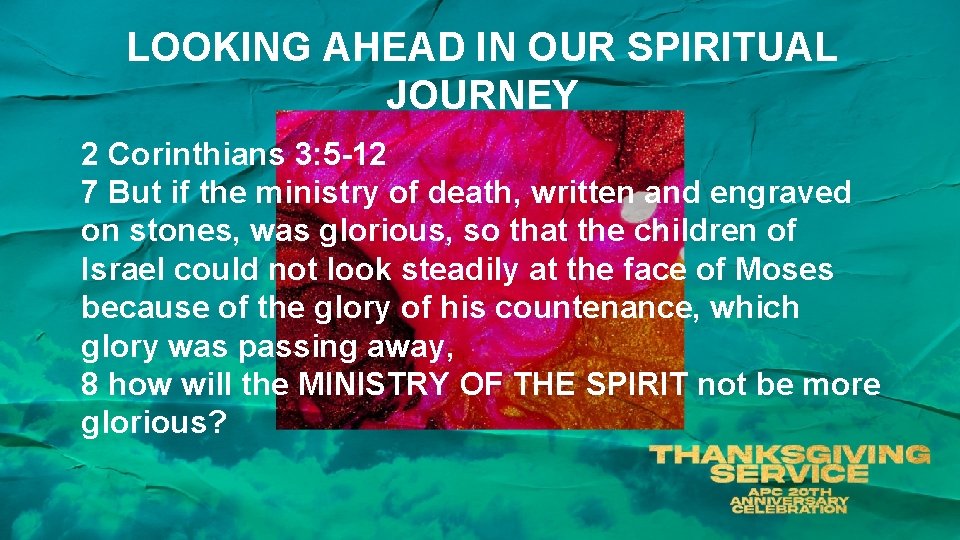 LOOKING AHEAD IN OUR SPIRITUAL JOURNEY

2 Corinthians 3:5-12
7 But if the ministry of death, written and engraved on stones, was glorious, so that the children of Israel could not look steadily at the face of Moses because of the glory of his countenance, which glory was passing away,
8 how will the MINISTRY OF THE SPIRIT not be more glorious?

THANKSGIVING SERVICE
APC 20TH ANNIVERSARY CELEBRATION